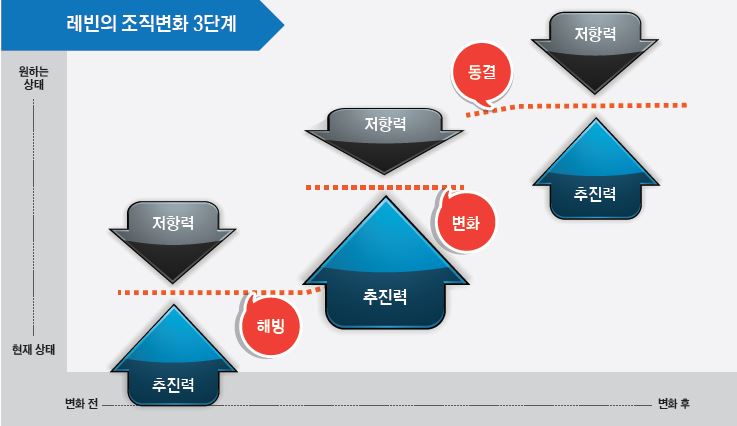 레빈의 조직변화 3단계

원하는 상태

현재 상태

저항력

추진력

해빙

저항력

추진력

변화

저항력

추진력

동결

변화 전

변화 후